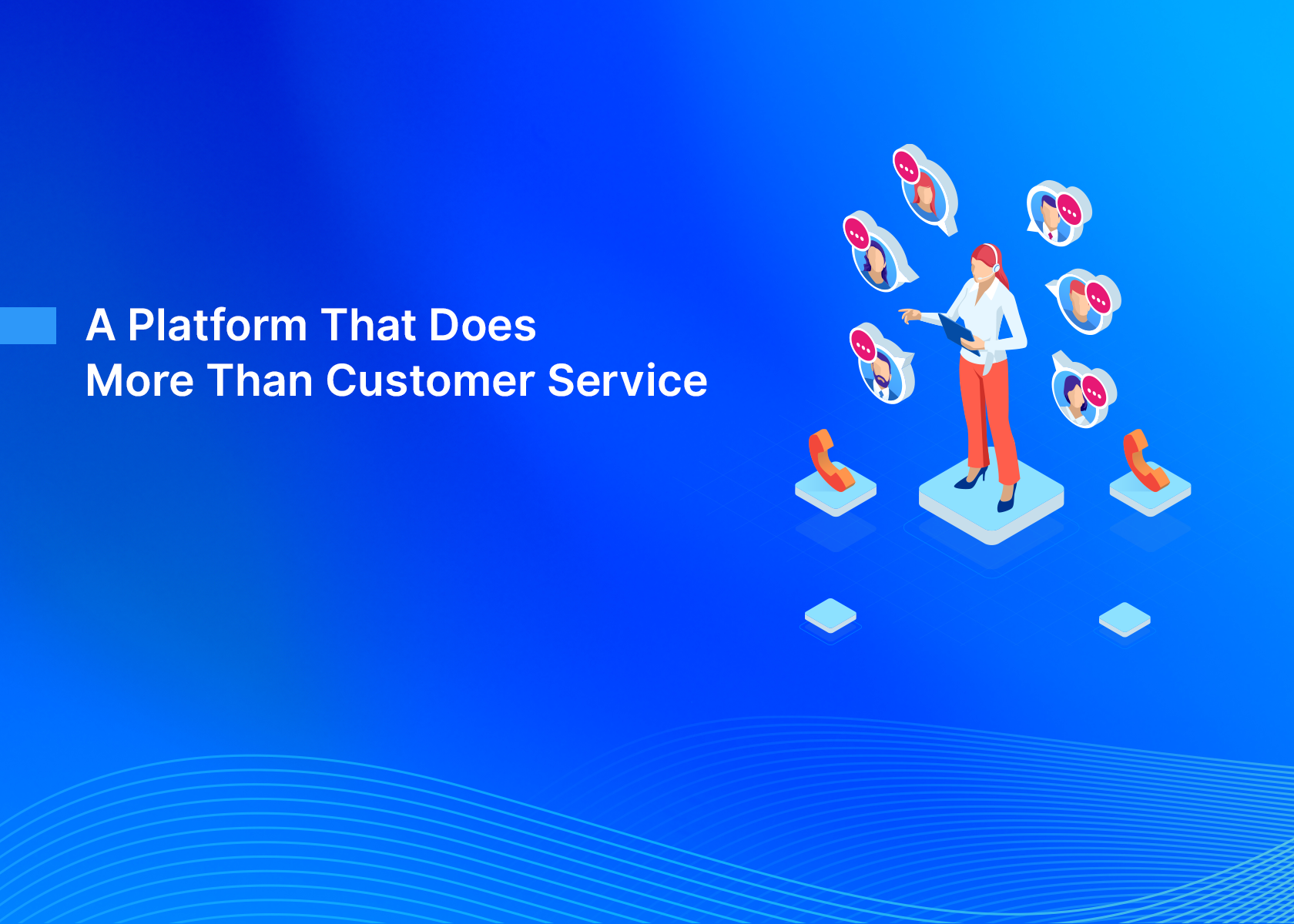 A Platform That Does
More Than Customer Service